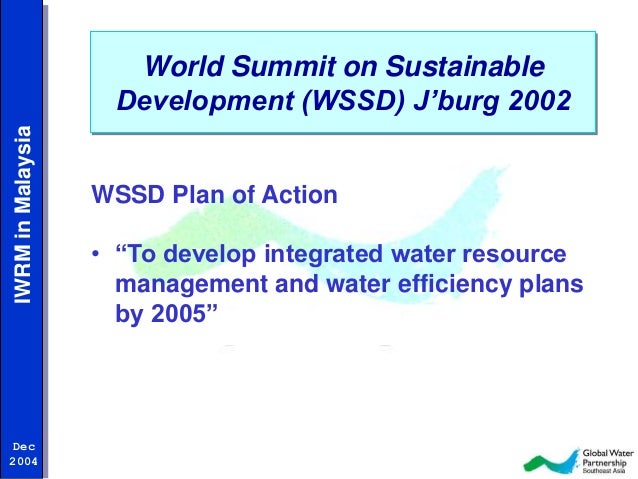 IWRM in Malaysia

World Summit on Sustainable Development (WSSD) J'burg 2002

WSSD Plan of Action

• "To develop integrated water resource management and water efficiency plans by 2005"

Dec 2004

Global Water Partnership Southeast Asia